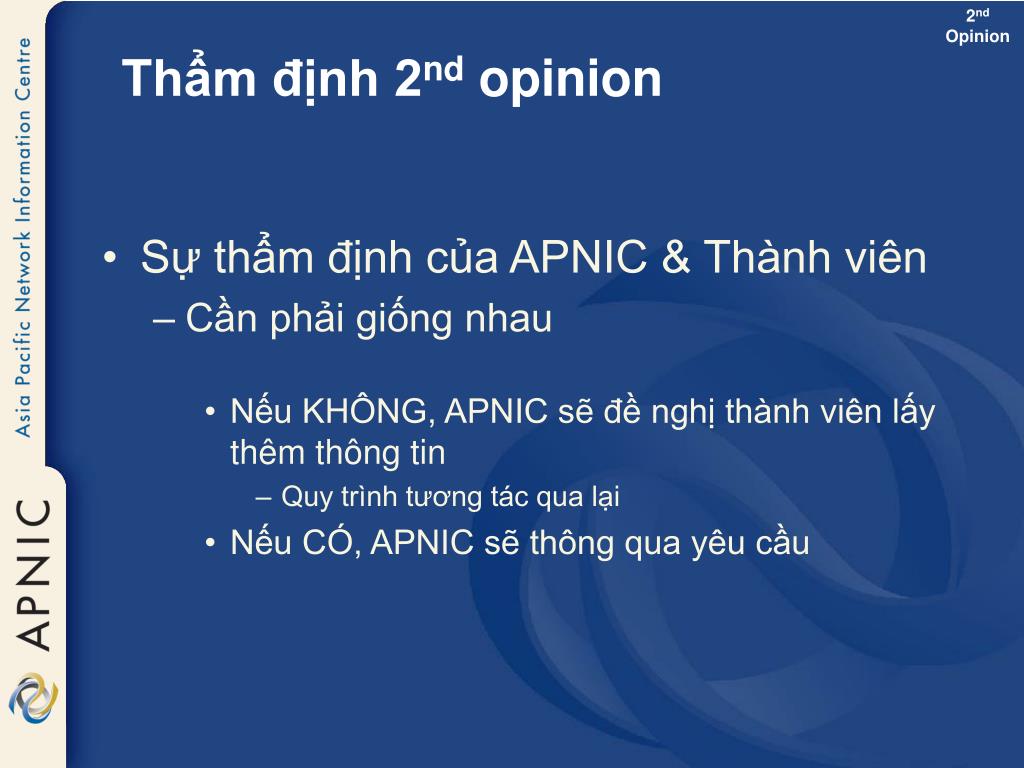 Asia Pacific Network Information Centre

APNIC

2nd Opinion

Thẩm định 2nd opinion

• Sự thẩm định của APNIC & Thành viên
– Cần phải giống nhau

• Nếu KHÔNG, APNIC sẽ đề nghị thành viên lấy thêm thông tin
– Quy trình tương tác qua lại
• Nếu CÓ, APNIC sẽ thông qua yêu cầu